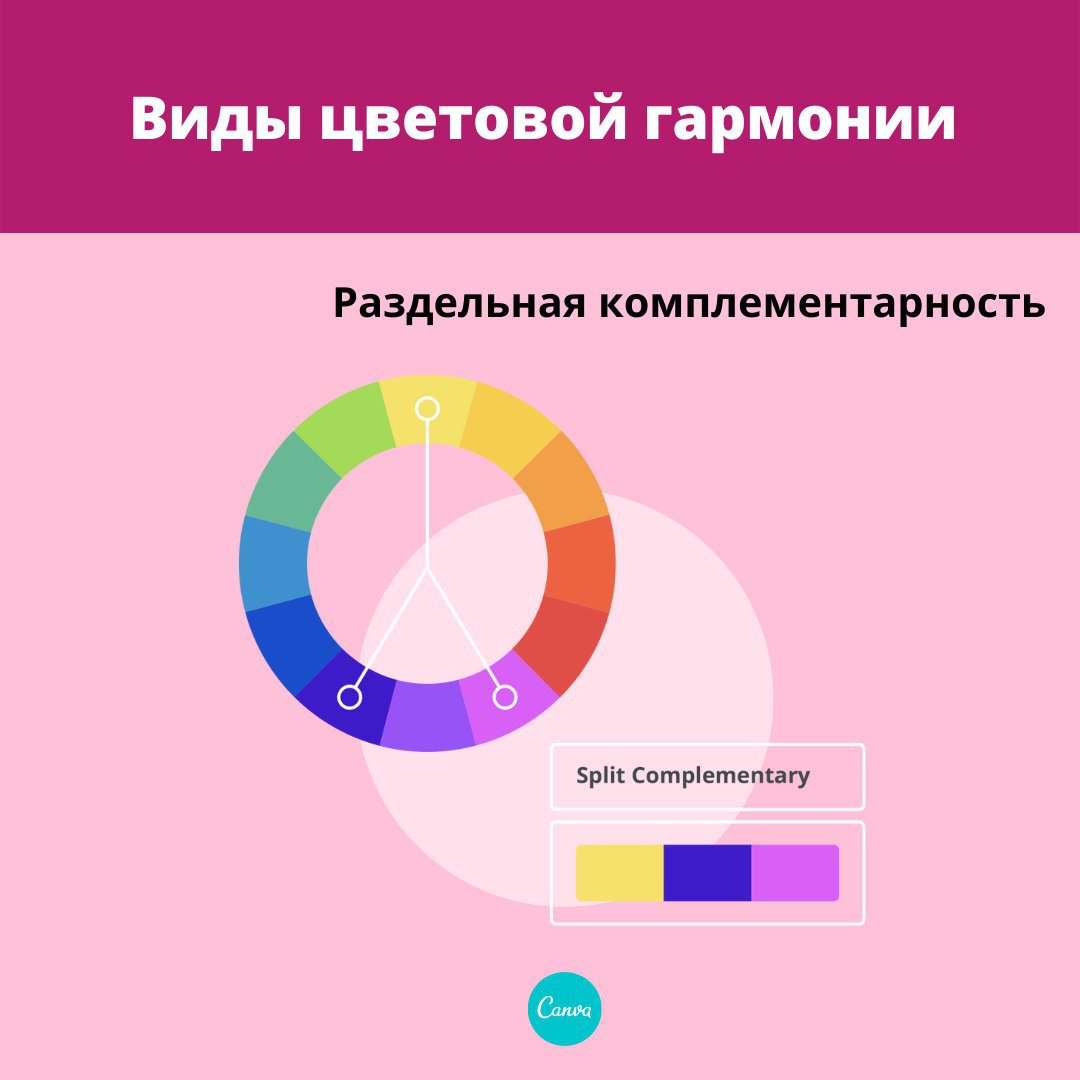 Виды цветовой гармонии

Раздельная комплементарность

Split Complementary

Canva